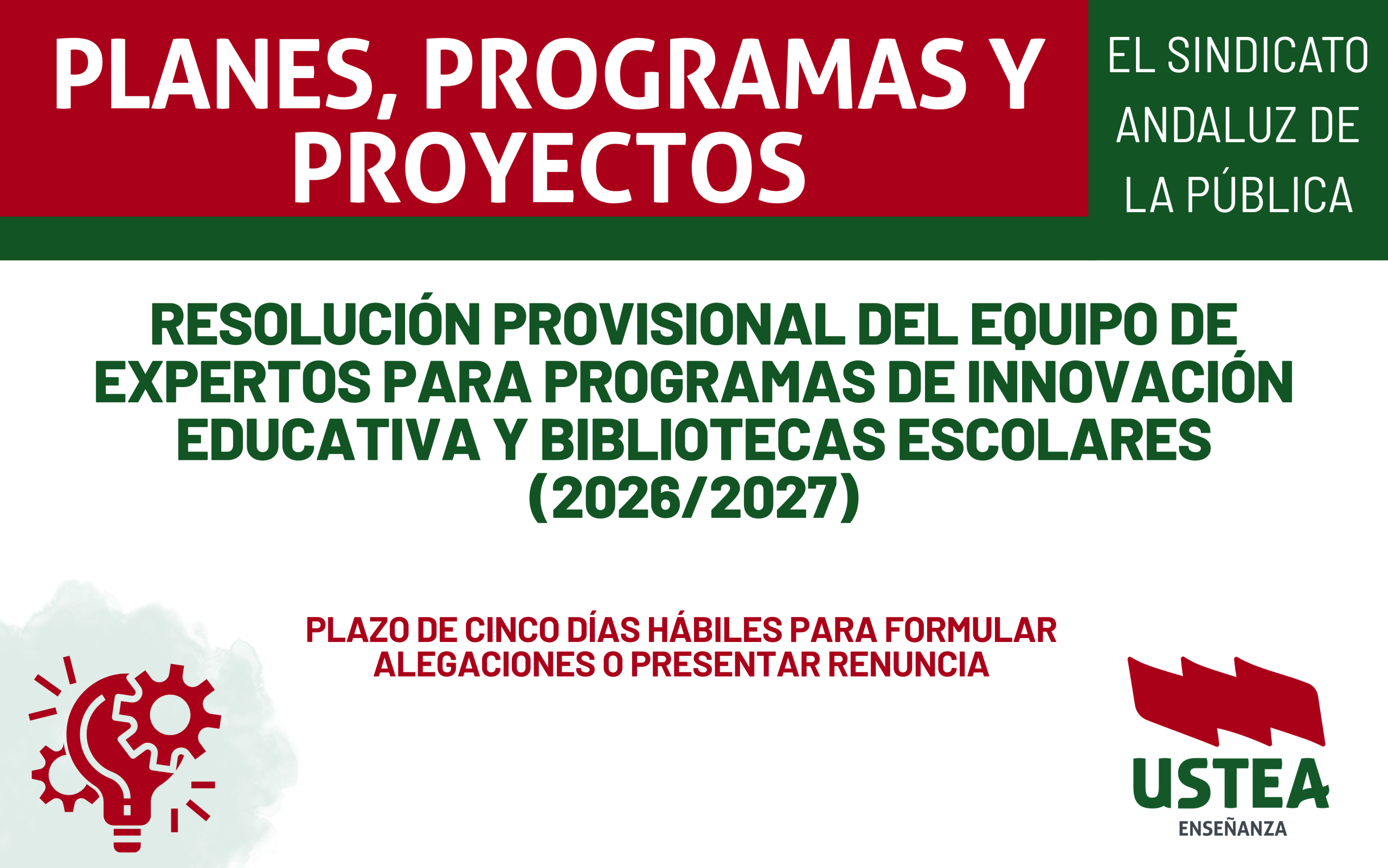 PLANES, PROGRAMAS Y PROYECTOS

EL SINDICATO ANDALUZ DE LA PÚBLICA

RESOLUCIÓN PROVISIONAL DEL EQUIPO DE EXPERTOS PARA PROGRAMAS DE INNOVACIÓN EDUCATIVA Y BIBLIOTECAS ESCOLARES (2026/2027)

PLAZO DE CINCO DÍAS HÁBILES PARA FORMULAR ALEGACIONES O PRESENTAR RENUNCIA

USTEA
ENSEÑANZA